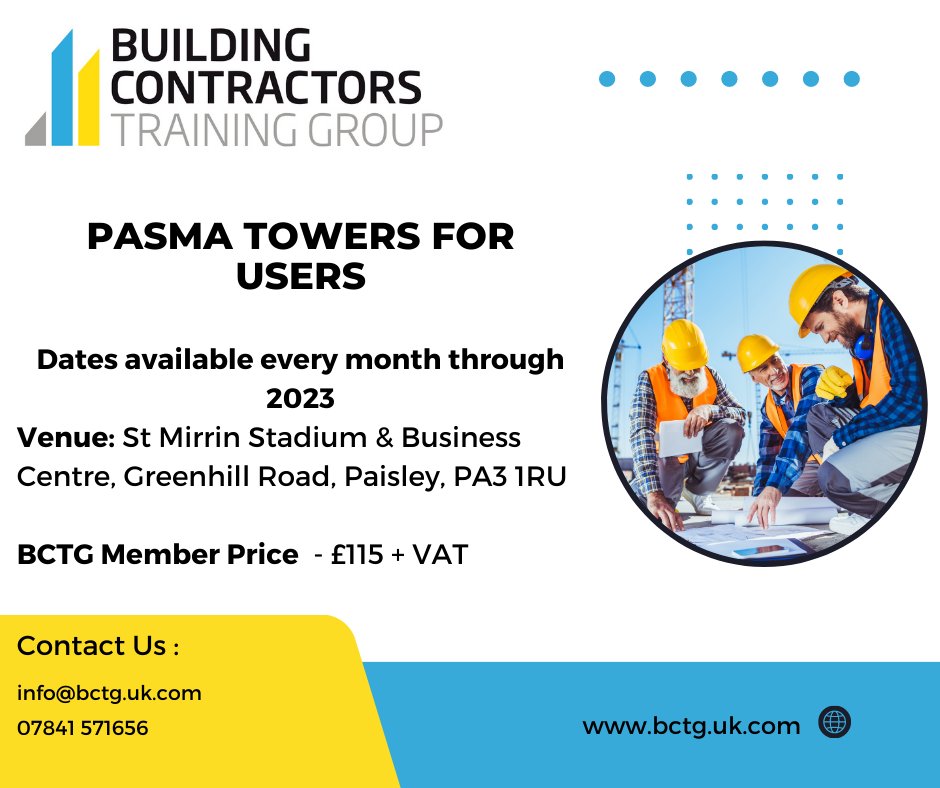 BUILDING CONTRACTORS TRAINING GROUP

PASMA TOWERS FOR USERS

Dates available every month through 2023

Venue: St Mirrin Stadium & Business Centre, Greenhill Road, Paisley, PA3 1RU

BCTG Member Price - £115 + VAT

Contact Us :

info@bctg.uk.com

07841 571656

www.bctg.uk.com